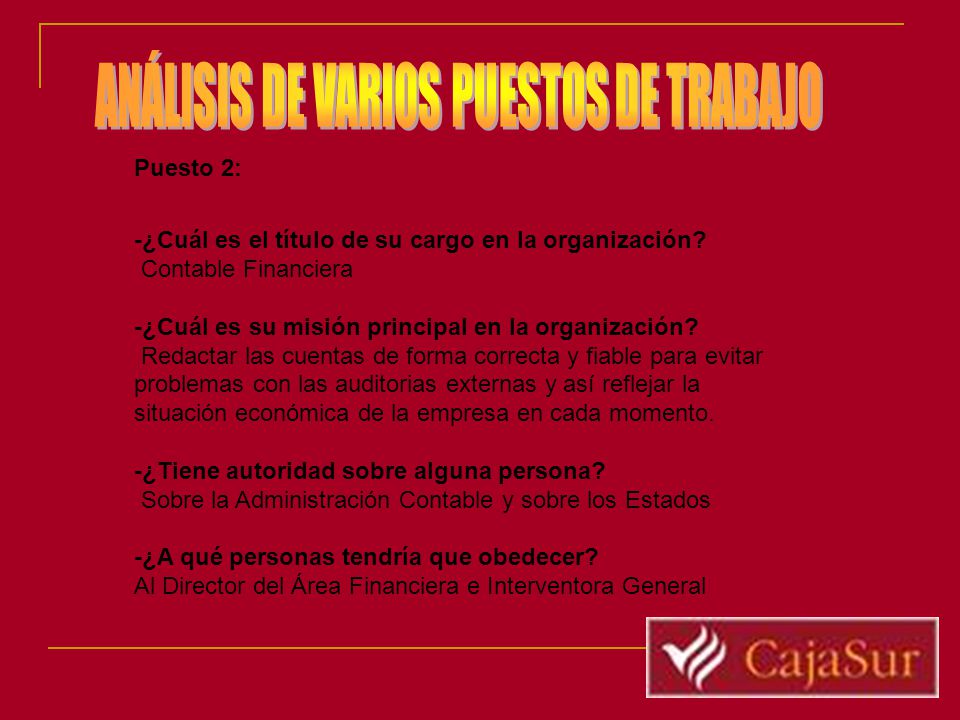 ANÁLISIS DE VARIOS PUESTOS DE TRABAJO

Puesto 2:

-¿Cuál es el título de su cargo en la organización?
Contable Financiera

-¿Cuál es su misión principal en la organización?
Redactar las cuentas de forma correcta y fiable para evitar problemas con las auditorias externas y así reflejar la situación económica de la empresa en cada momento.

-¿Tiene autoridad sobre alguna persona?
Sobre la Administración Contable y sobre los Estados

-¿A qué personas tendría que obedecer?
Al Director del Área Financiera e Interventora General

CajaSur